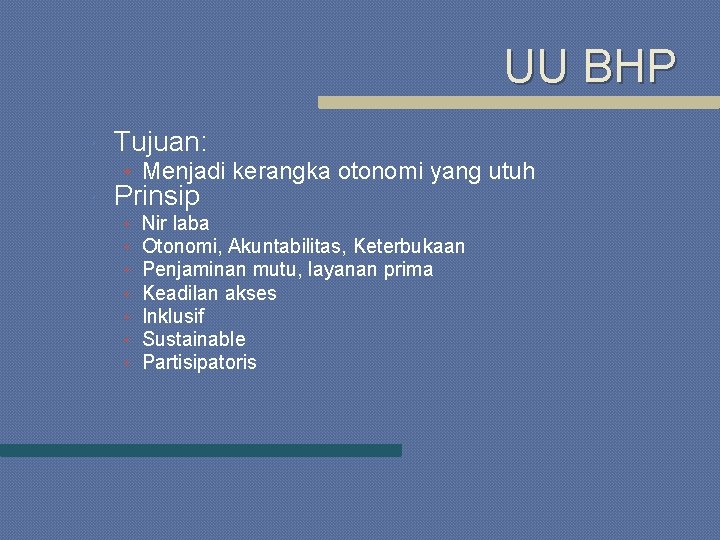 UU BHP

Tujuan:
Menjadi kerangka otonomi yang utuh
Prinsip
Nir laba
Otonomi, Akuntabilitas, Keterbukaan
Penjaminan mutu, layanan prima
Keadilan akses
Inklusif
Sustainable
Partisipatoris